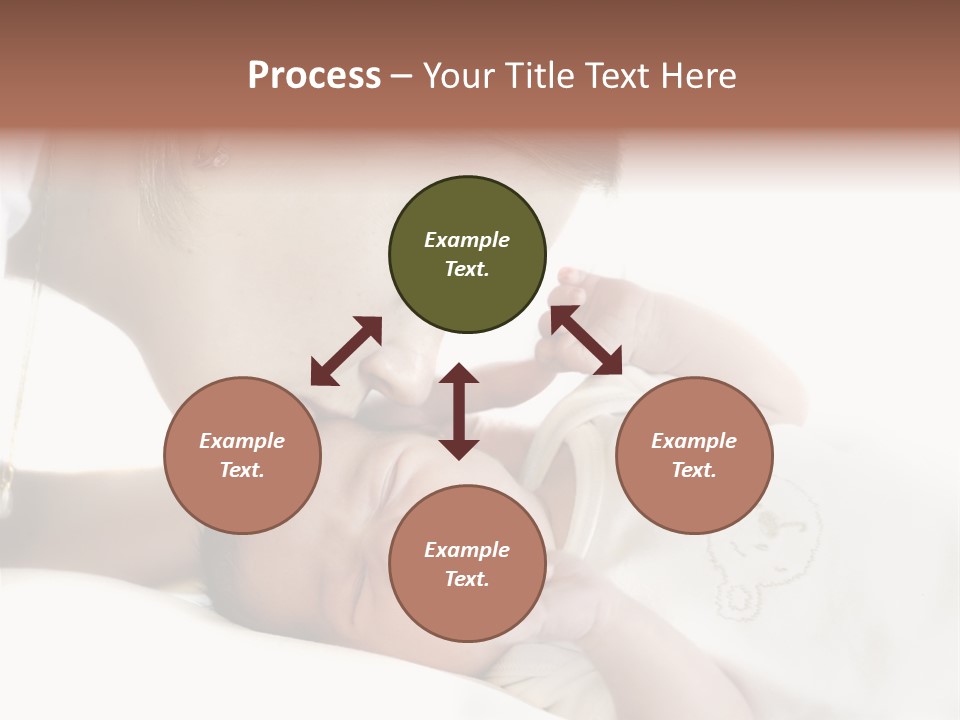 Process – Your Title Text Here

Example Text.

Example Text.

Example Text.

Example Text.